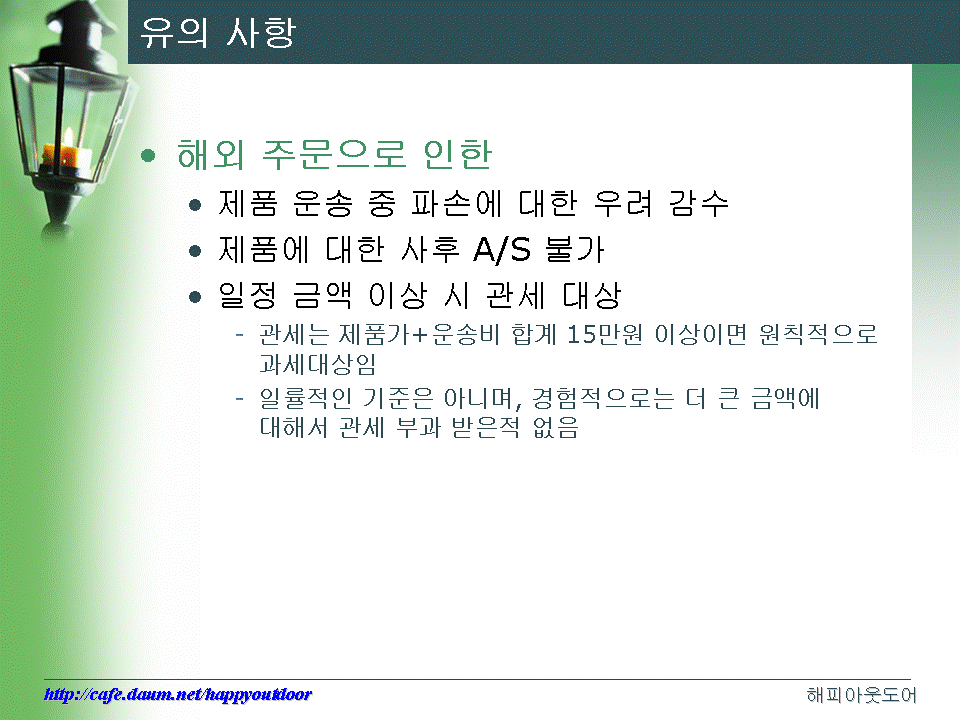 유의 사항

• 해외 주문으로 인한
  • 제품 운송 중 파손에 대한 우려 감수
  • 제품에 대한 사후 A/S 불가
  • 일정 금액 이상 시 관세 대상
    - 관세는 제품가+운송비 합계 15만원 이상이면 원칙적으로 과세대상임
    - 일률적인 기준은 아니며, 경험적으로는 더 큰 금액에 대해서 관세 부과 받은적 없음

http://cafe.daum.net/happyoutdoor

해피아웃도어